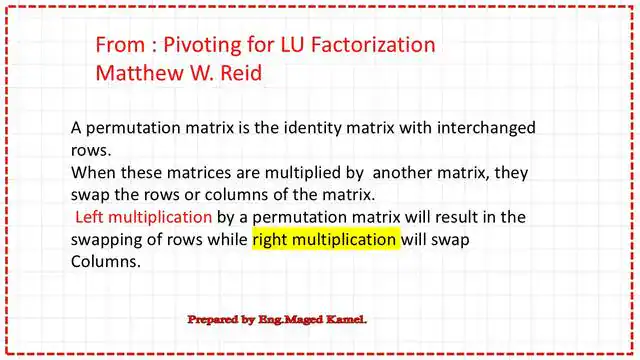 From : Pivoting for LU Factorization
Matthew W. Reid

A permutation matrix is the identity matrix with interchanged rows.
When these matrices are multiplied by another matrix, they swap the rows or columns of the matrix.
Left multiplication by a permutation matrix will result in the swapping of rows while right multiplication will swap Columns.

Prepared by Eng.Maged Kamel.